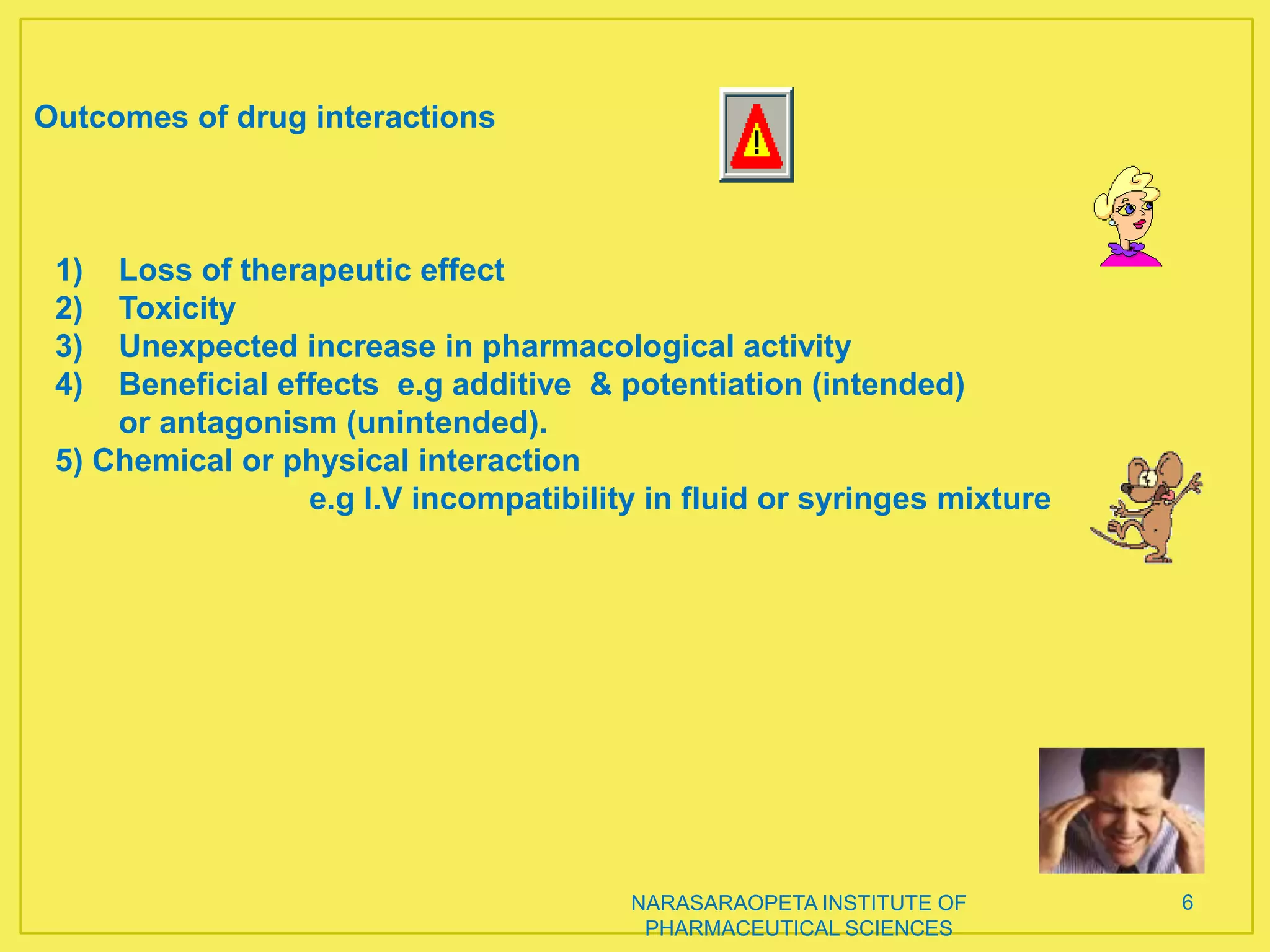 Outcomes of drug interactions

1) Loss of therapeutic effect
2) Toxicity
3) Unexpected increase in pharmacological activity
4) Beneficial effects e.g additive & potentiation (intended) or antagonism (unintended).
5) Chemical or physical interaction
e.g I.V incompatibility in fluid or syringes mixture

NARASARAOPETA INSTITUTE OF PHARMACEUTICAL SCIENCES

6